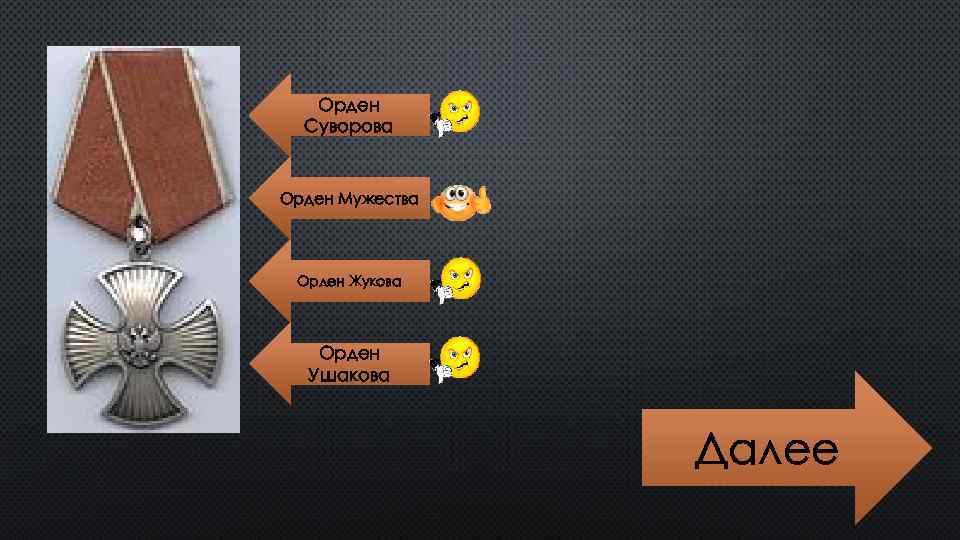 Орден Суворова

Орден Мужества

Орден Жукова

Орден Ушакова

Далее